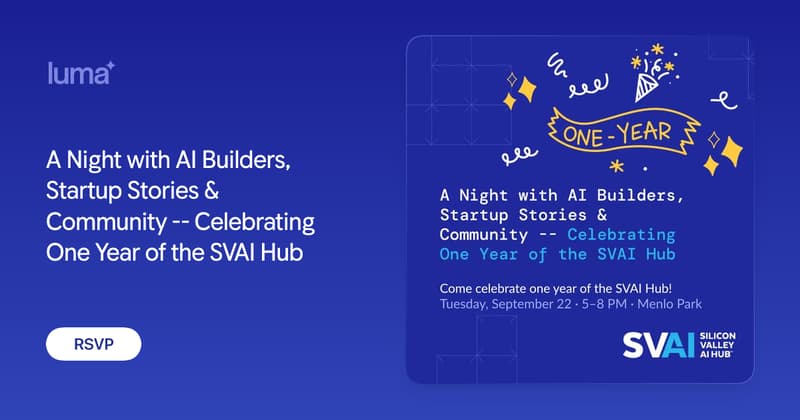 luma

A Night with AI Builders, Startup Stories & Community -- Celebrating One Year of the SVAI Hub

RSVP

ONE-YEAR

A Night with AI Builders, Startup Stories & Community -- Celebrating One Year of the SVAI Hub

Come celebrate one year of the SVAI Hub!
Tuesday, September 22 · 5–8 PM · Menlo Park

SVAI SILICON VALLEY AI HUB